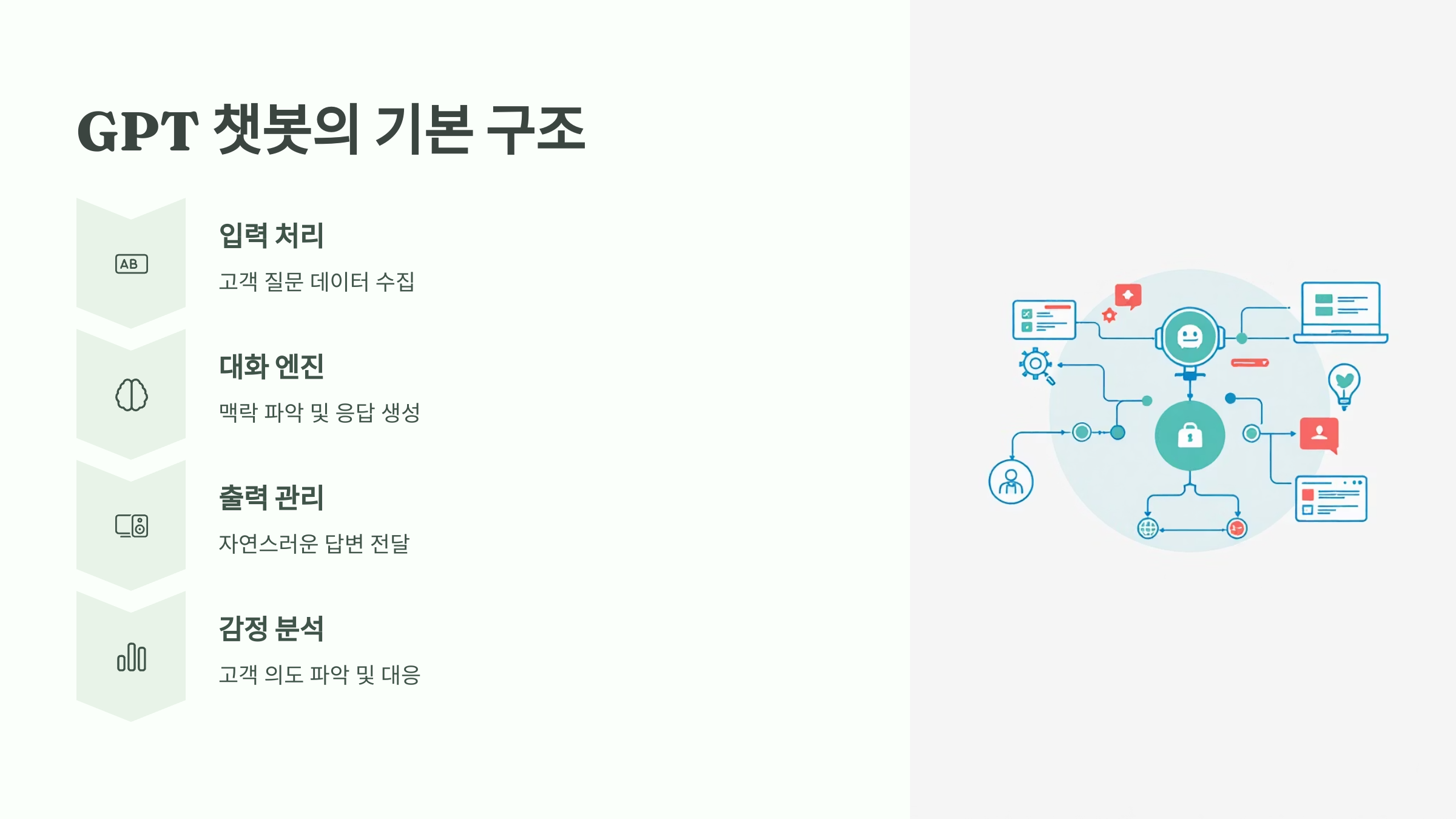 GPT 챗봇의 기본 구조

AB

입력 처리

고객 질문 데이터 수집

대화 엔진

맥락 파악 및 응답 생성

출력 관리

자연스러운 답변 전달

감정 분석

고객 의도 파악 및 대응